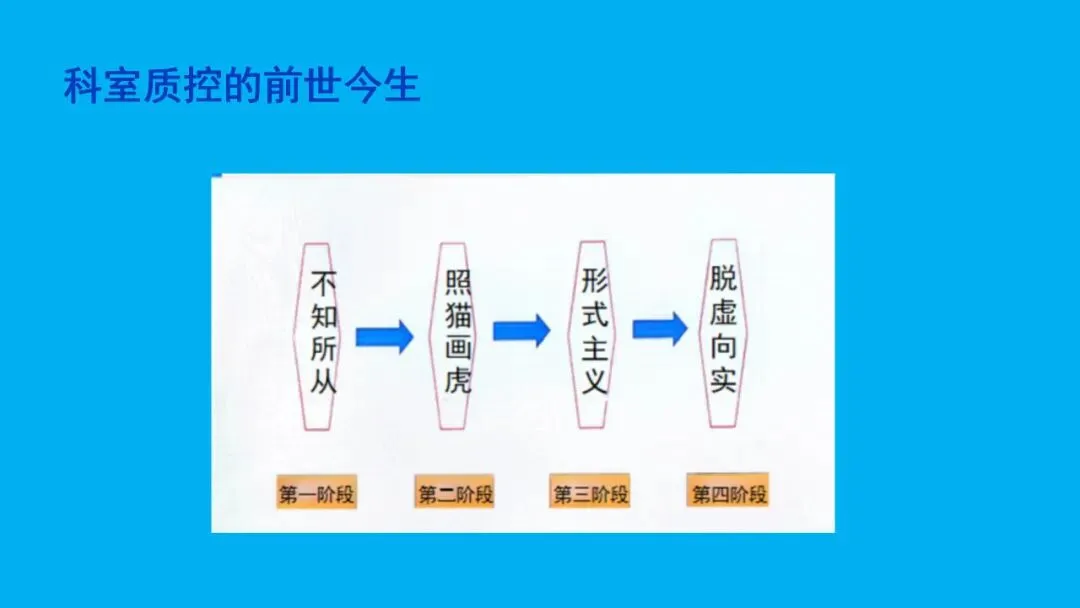 科室质控的前世今生

不知所从

照猫画虎

形式主义

脱虚向实

第一阶段

第二阶段

第三阶段

第四阶段